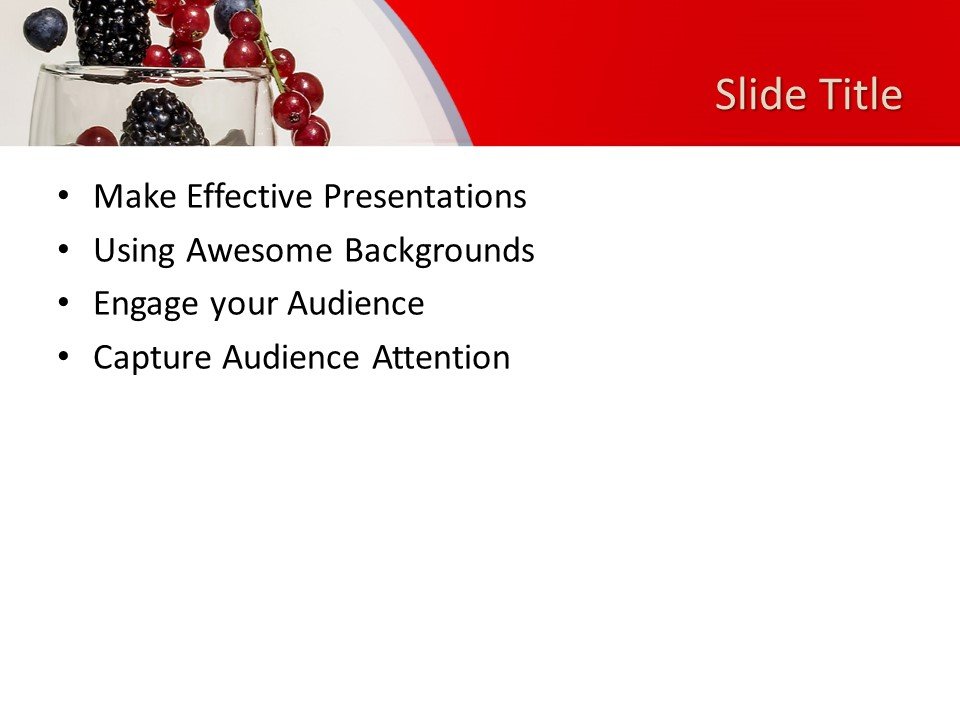 Slide Title

• Make Effective Presentations
• Using Awesome Backgrounds
• Engage your Audience
• Capture Audience Attention